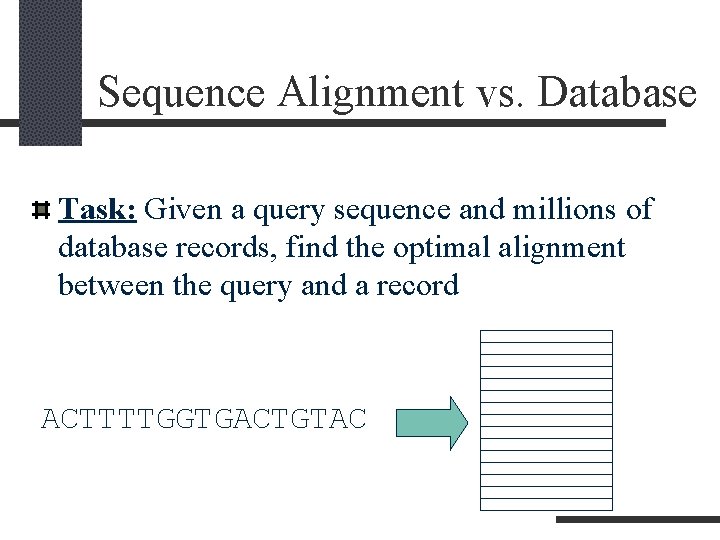 Sequence Alignment vs. Database

Task: Given a query sequence and millions of database records, find the optimal alignment between the query and a record

ACTTTTGGTGACTGTAC